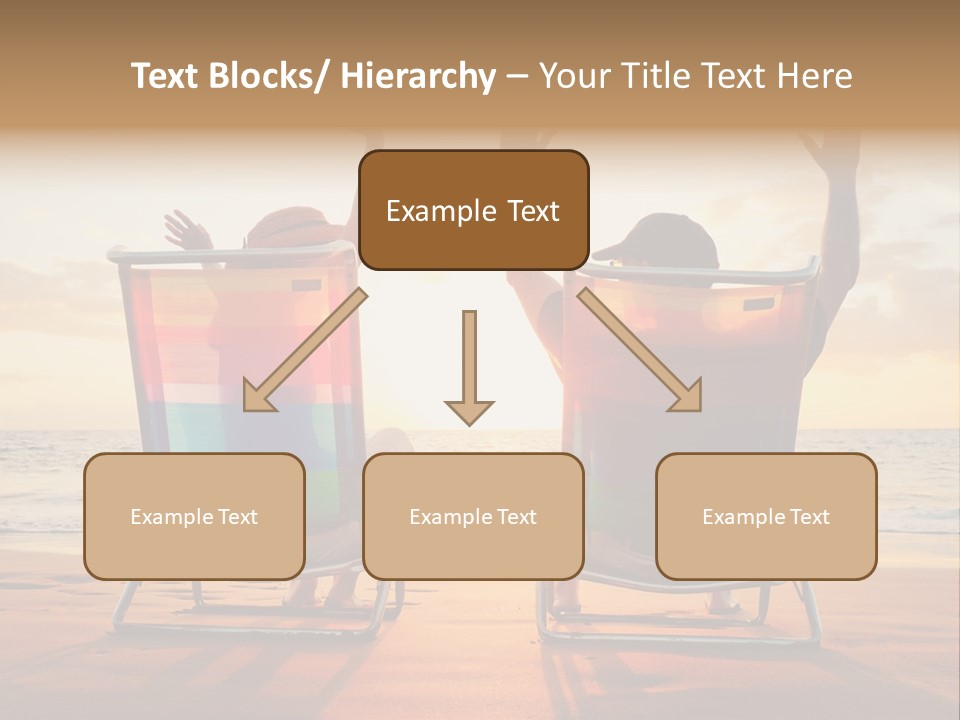 Text Blocks/ Hierarchy – Your Title Text Here

Example Text

Example Text

Example Text

Example Text